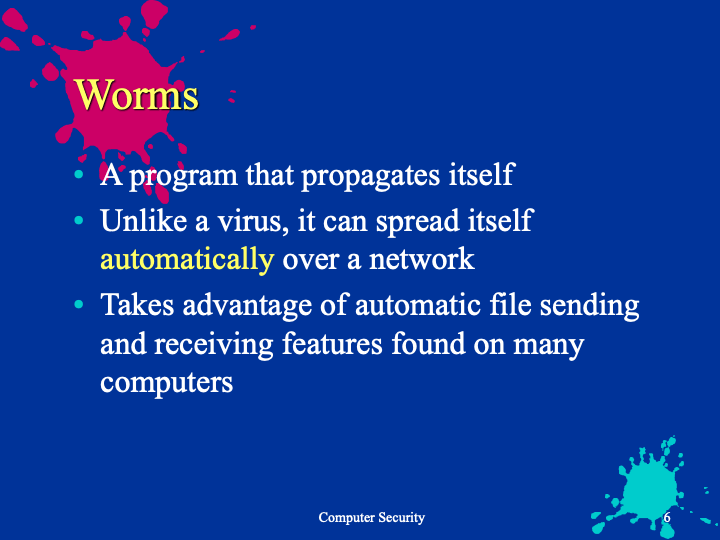 Worms

• A program that propagates itself
• Unlike a virus, it can spread itself automatically over a network
• Takes advantage of automatic file sending and receiving features found on many computers

Computer Security

6